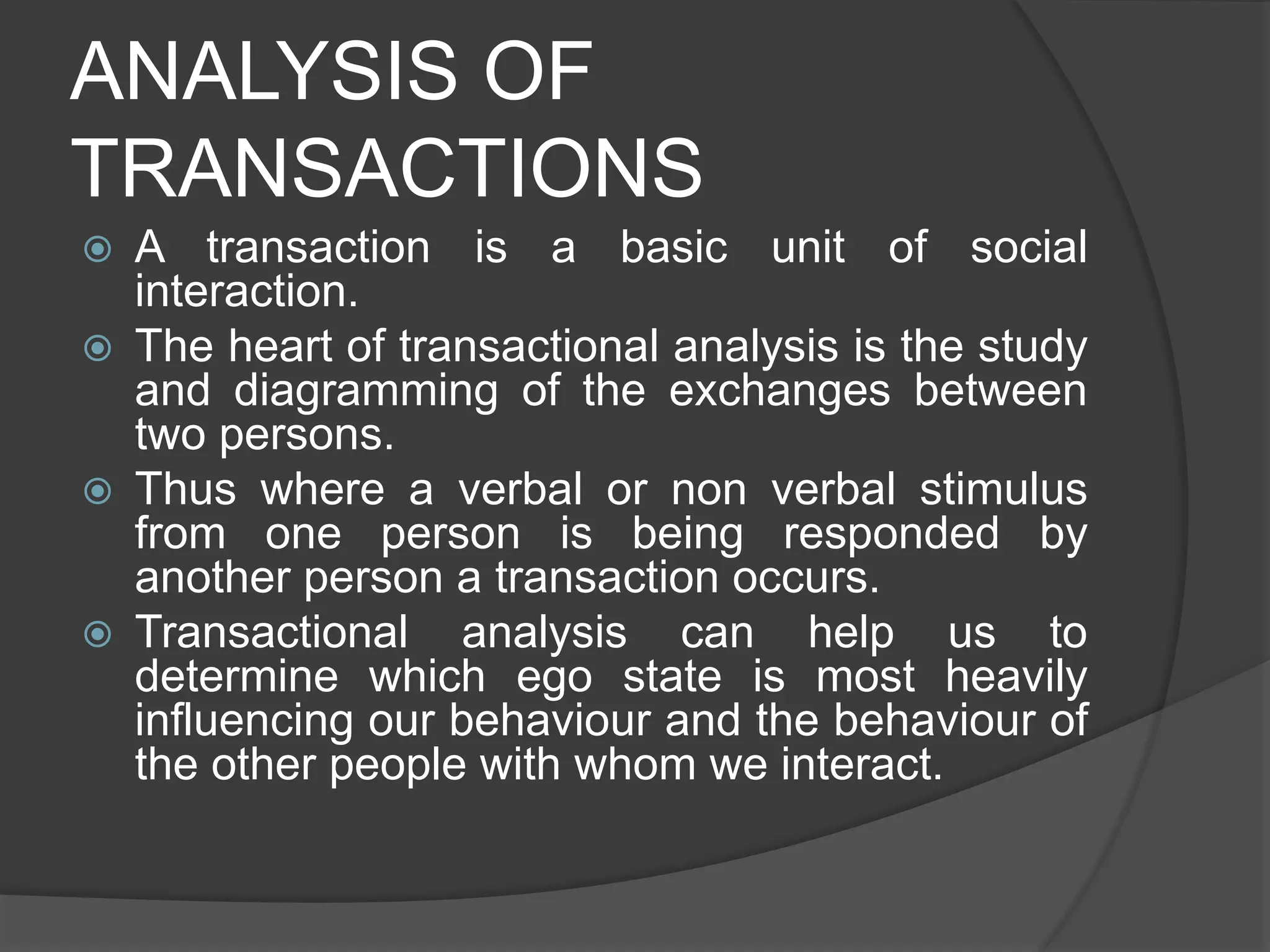 ANALYSIS OF TRANSACTIONS

A transaction is a basic unit of social interaction.

The heart of transactional analysis is the study and diagramming of the exchanges between two persons.

Thus where a verbal or non verbal stimulus from one person is being responded by another person a transaction occurs.

Transactional analysis can help us to determine which ego state is most heavily influencing our behaviour and the behaviour of the other people with whom we interact.